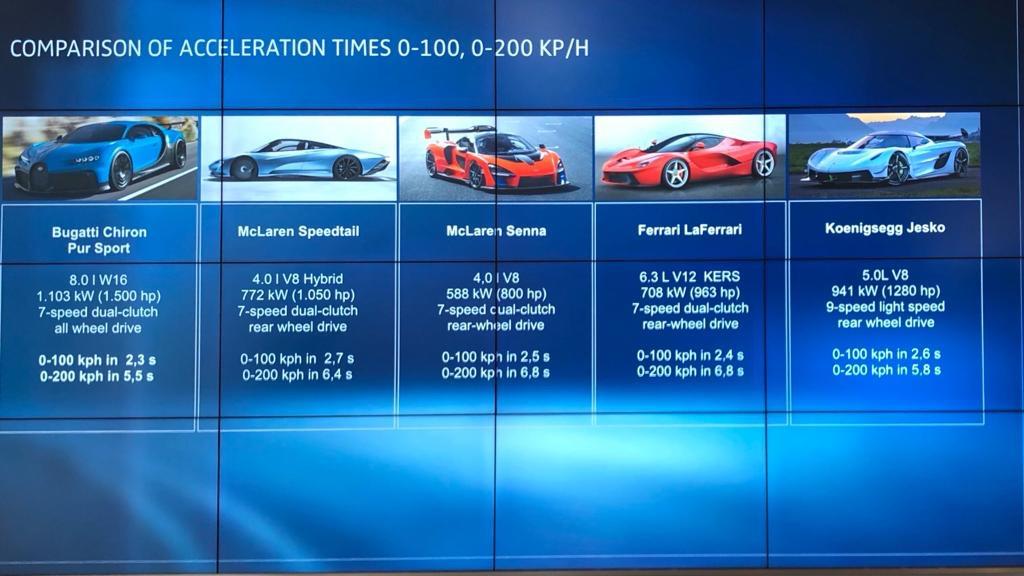 COMPARISON OF ACCELERATION TIMES 0-100, 0-200 KP/H

| Bugatti Chiron Pur Sport | McLaren Speedtail | McLaren Senna | Ferrari LaFerrari | Koenigsegg Jesko |
|---|---|---|---|---|
| 8.0 l W16 1.103 kW (1.500 hp) 7-speed dual-clutch all wheel drive | 4.0 l V8 Hybrid 772 kW (1.050 hp) 7-speed dual-clutch rear wheel drive | 4,0 l V8 588 kW (800 hp) 7-speed dual-clutch rear-wheel drive | 6.3 L V12 KERS 708 kW (963 hp) 7-speed dual-clutch rear-wheel drive | 5.0L V8 941 kW (1280 hp) 9-speed light speed rear wheel drive |
| 0-100 kph in 2,3 s 0-200 kph in 5,5 s | 0-100 kph in 2,7 s 0-200 kph in 6,4 s | 0-100 kph in 2,5 s 0-200 kph in 6,8 s | 0-100 kph in 2,4 s 0-200 kph in 6,8 s | 0-100 kph in 2,6 s 0-200 kph in 5,8 s |